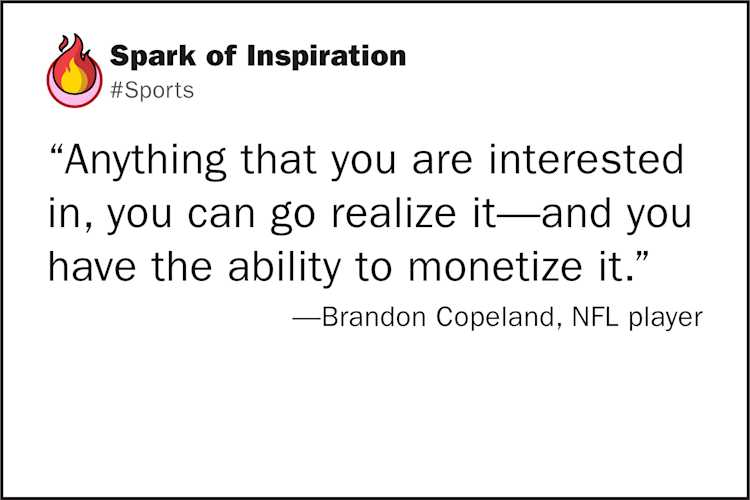 Spark of Inspiration
#Sports

“Anything that you are interested in, you can go realize it—and you have the ability to monetize it.”

—Brandon Copeland, NFL player